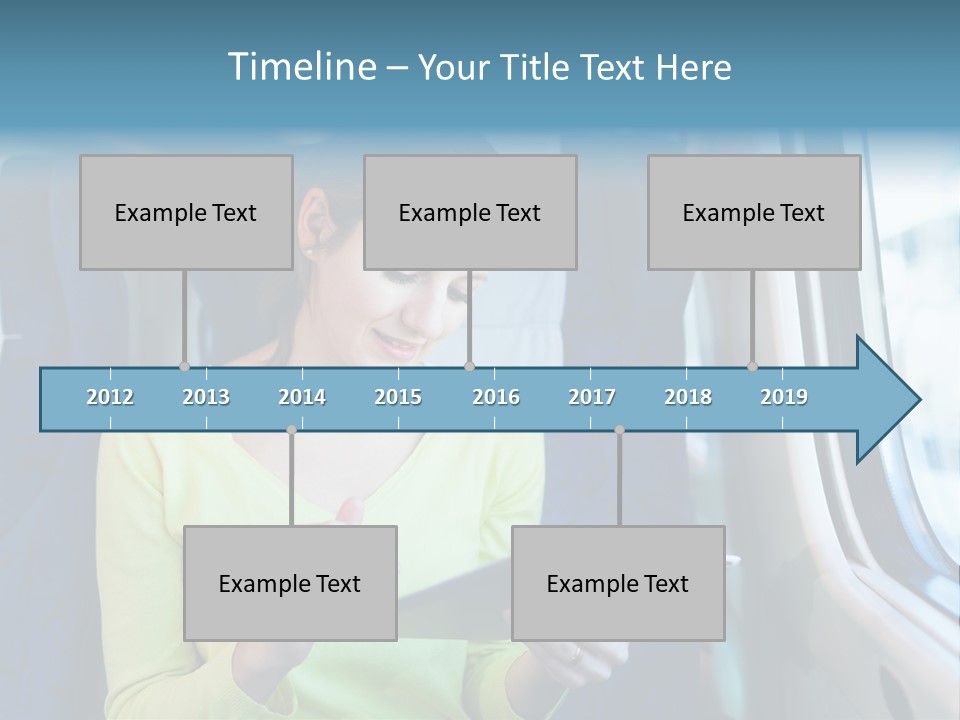 Timeline – Your Title Text Here

Example Text

Example Text

Example Text

2012 2013 2014 2015 2016 2017 2018 2019

Example Text

Example Text